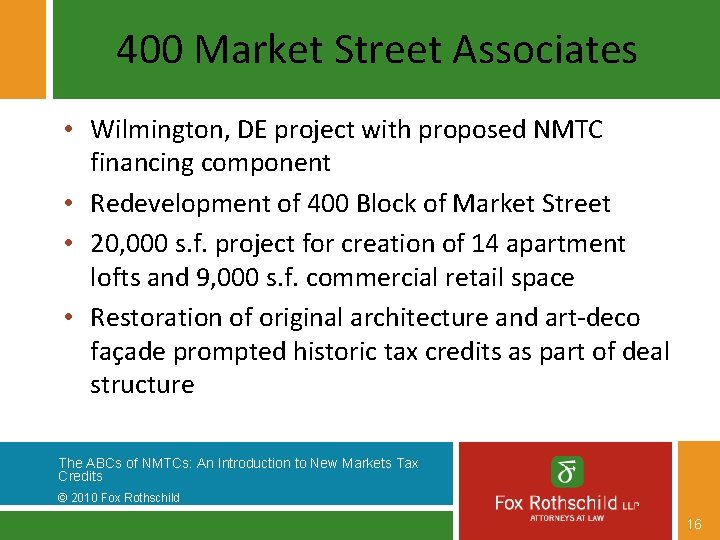 400 Market Street Associates

• Wilmington, DE project with proposed NMTC financing component
• Redevelopment of 400 Block of Market Street
• 20,000 s.f. project for creation of 14 apartment lofts and 9,000 s.f. commercial retail space
• Restoration of original architecture and art-deco façade prompted historic tax credits as part of deal structure

The ABCs of NMTCs: An Introduction to New Markets Tax Credits

© 2010 Fox Rothschild

Fox Rothschild LLP
ATTORNEYS AT LAW

16